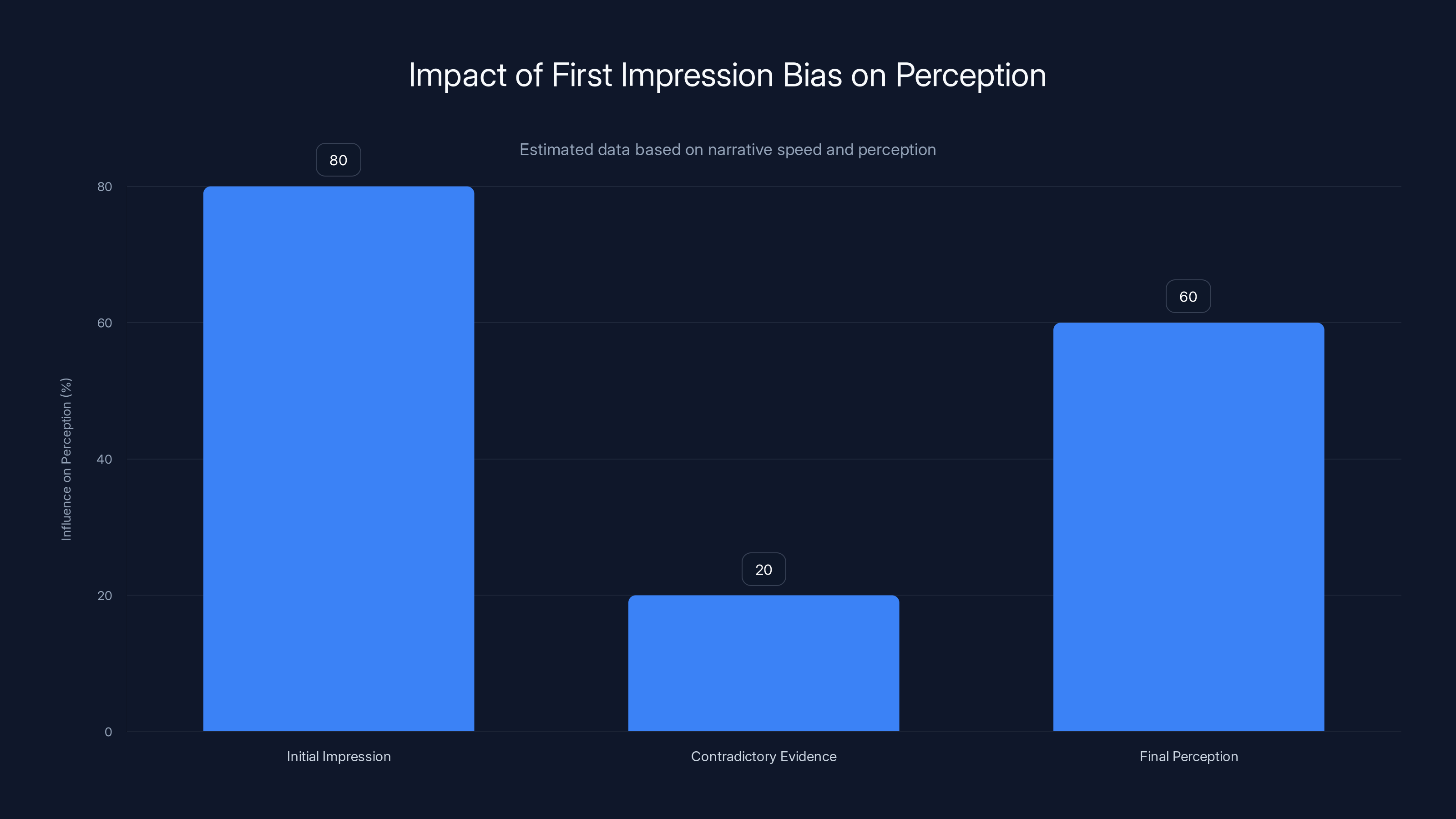 Impact of First Impression Bias on Perception

Estimated data based on narrative speed and perception

Influence on Perception (%)

80
60
40
20
0

80
20
60

Initial Impression
Contradictory Evidence
Final Perception